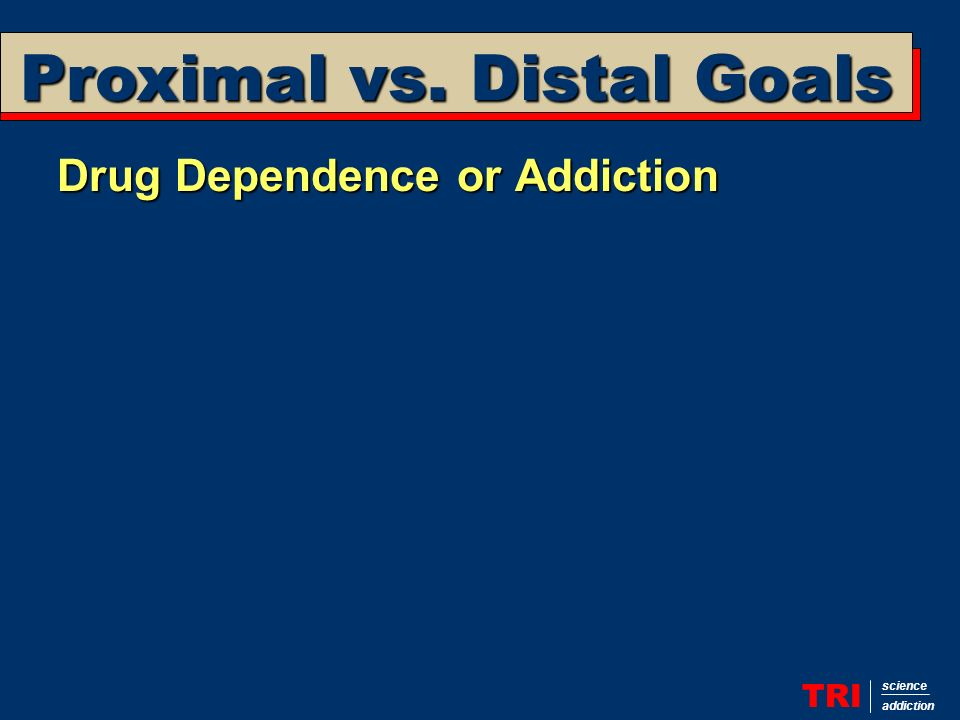 Proximal vs. Distal Goals

Drug Dependence or Addiction

TRI science addiction